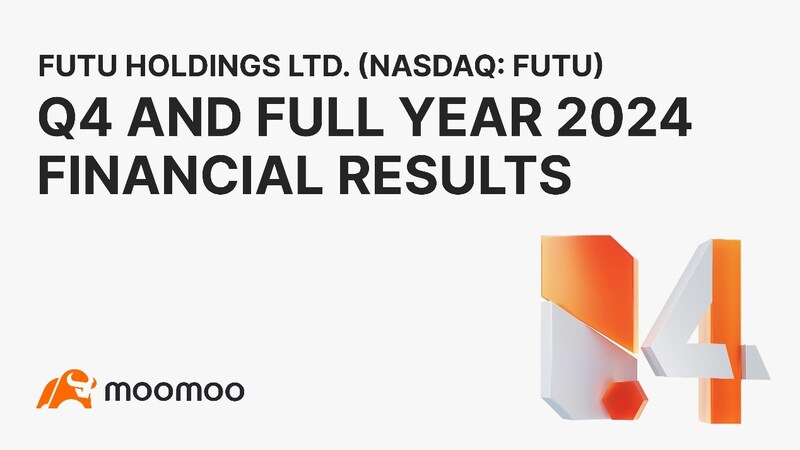 FUTU HOLDINGS LTD. (NASDAQ: FUTU)

Q4 AND FULL YEAR 2024 FINANCIAL RESULTS

moomoo

Q4